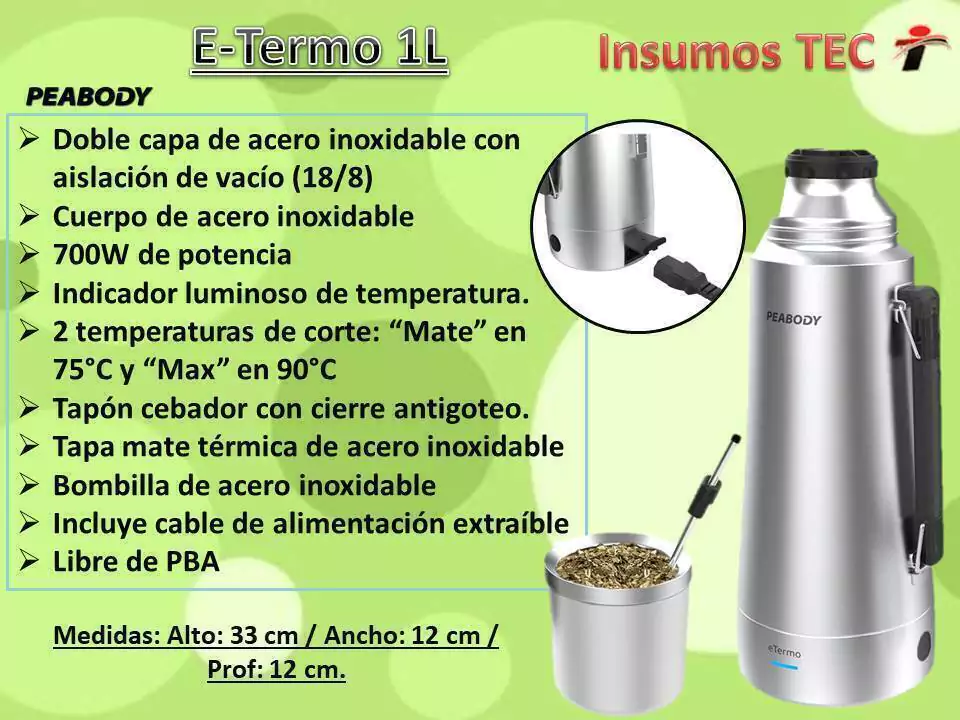 E-Termo 1L

Insumos TEC

PEABODY

➢ Doble capa de acero inoxidable con aislación de vacío (18/8)
➢ Cuerpo de acero inoxidable
➢ 700W de potencia
➢ Indicador luminoso de temperatura.
➢ 2 temperaturas de corte: “Mate” en 75°C y “Max” en 90°C
➢ Tapón cebador con cierre antigoteo.
➢ Tapa mate térmica de acero inoxidable
➢ Bombilla de acero inoxidable
➢ Incluye cable de alimentación extraíble
➢ Libre de PBA

Medidas: Alto: 33 cm / Ancho: 12 cm / Prof: 12 cm.

PEABODY

eTermo